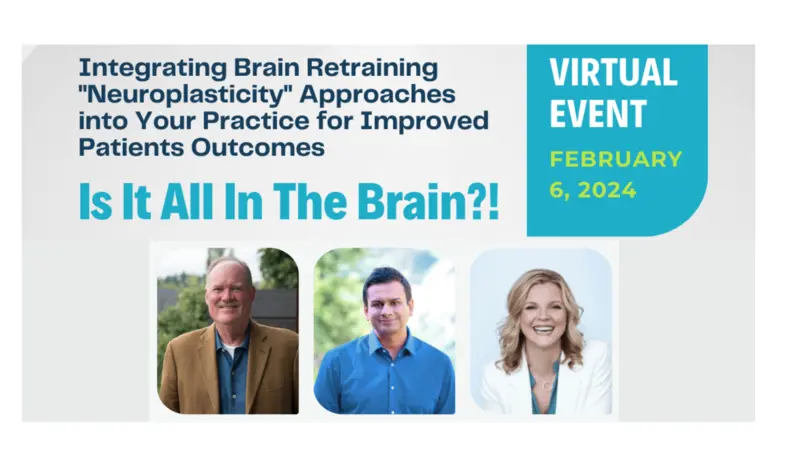 Integrating Brain Retraining "Neuroplasticity" Approaches into Your Practice for Improved Patients Outcomes

Is It All In The Brain?!

VIRTUAL EVENT

FEBRUARY 6, 2024